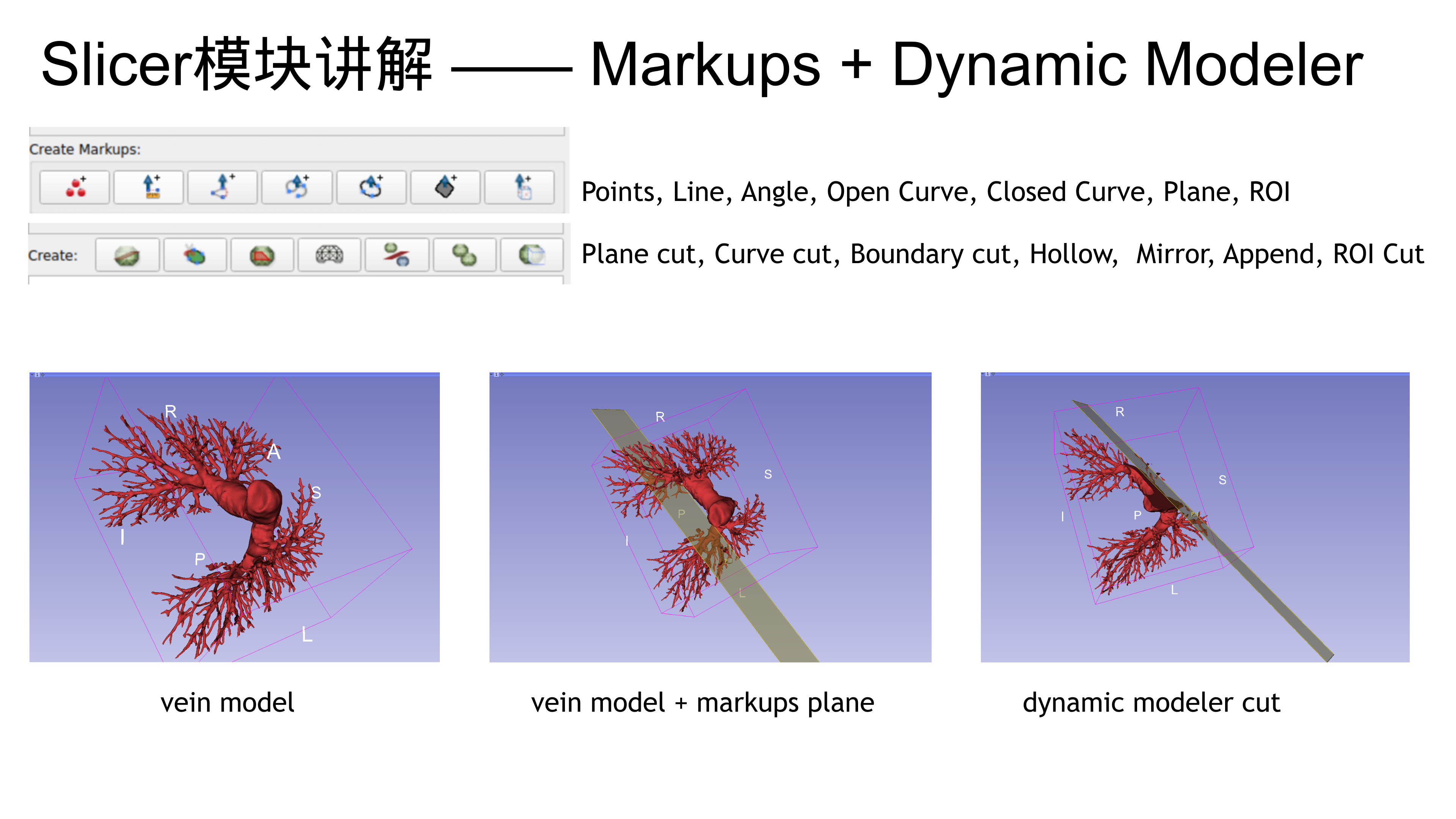 Slicer模块讲解 —— Markups + Dynamic Modeler

Create Markups:

Points, Line, Angle, Open Curve, Closed Curve, Plane, ROI

Create:

Plane cut, Curve cut, Boundary cut, Hollow,  Mirror, Append, ROI Cut

R
A
S
I
P
L

R
S
P
I
L

R
S
I
P
L

vein model

vein model + markups plane

dynamic modeler cut